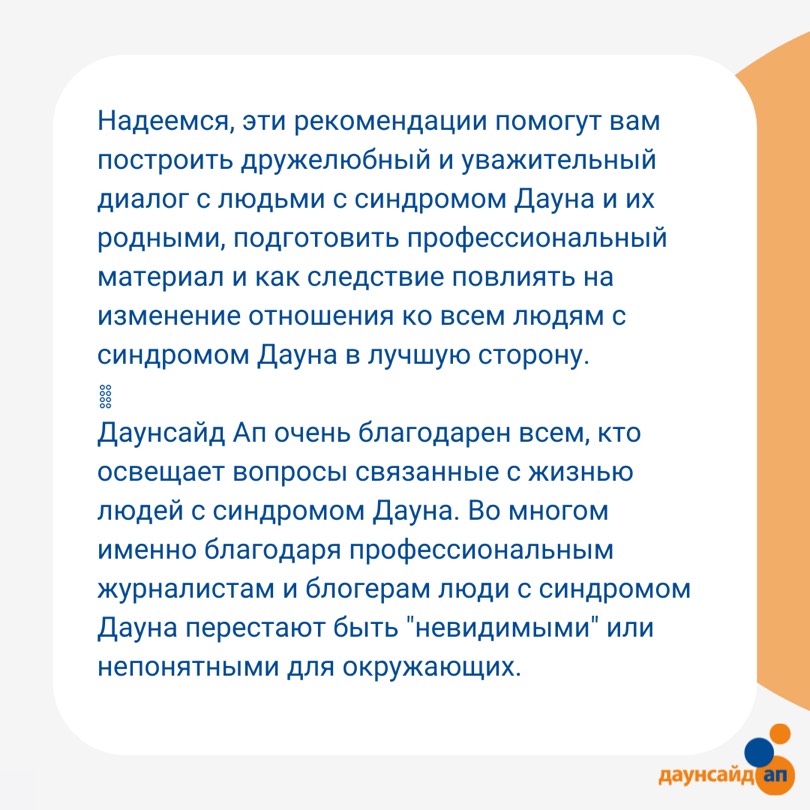 Надеемся, эти рекомендации помогут вам построить дружелюбный и уважительный диалог с людьми с синдромом Дауна и их родными, подготовить профессиональный материал и как следствие повлиять на изменение отношения ко всем людям с синдромом Дауна в лучшую сторону.

Даунсайд Ап очень благодарен всем, кто освещает вопросы связанные с жизнью людей с синдромом Дауна. Во многом именно благодаря профессиональным журналистам и блогерам люди с синдромом Дауна перестают быть "невидимыми" или непонятными для окружающих.

даунсайд ап